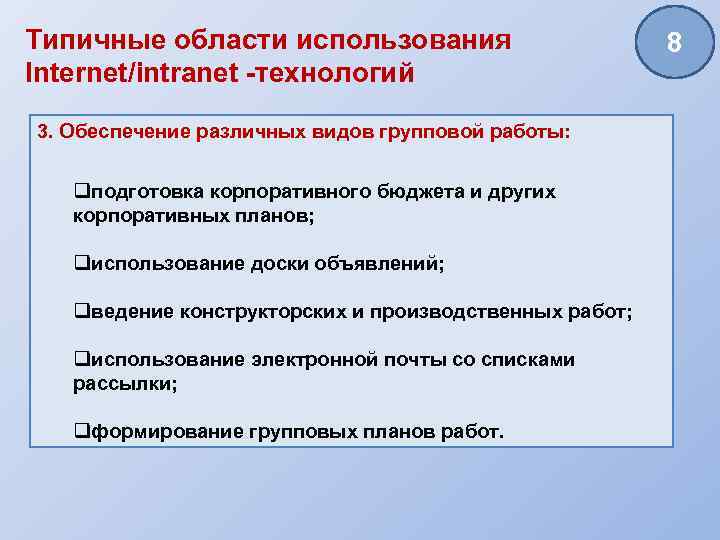 Типичные области использования Internet/intranet -технологий

8

3. Обеспечение различных видов групповой работы:

❑подготовка корпоративного бюджета и других корпоративных планов;

❑использование доски объявлений;

❑ведение конструкторских и производственных работ;

❑использование электронной почты со списками рассылки;

❑формирование групповых планов работ.